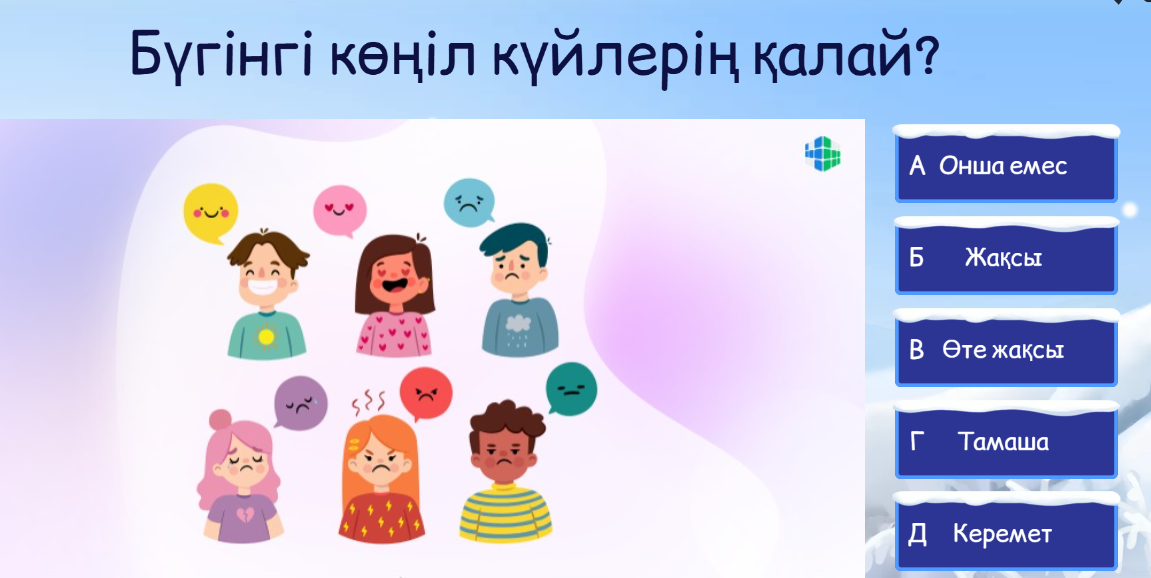 Бүгінгі көңіл күйлерің қалай?

А Онша емес

Б Жақсы

В Өте жақсы

Г Тамаша

Д Керемет